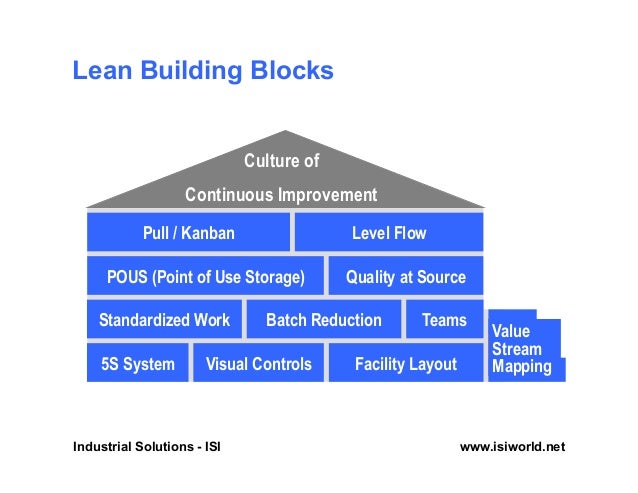 Lean Building Blocks

Culture of
Continuous Improvement

Pull / Kanban
Level Flow
POUS (Point of Use Storage)
Quality at Source
Standardized Work
Batch Reduction
Teams
5S System
Visual Controls
Facility Layout

Value Stream Mapping

Industrial Solutions - ISI
www.isiworld.net